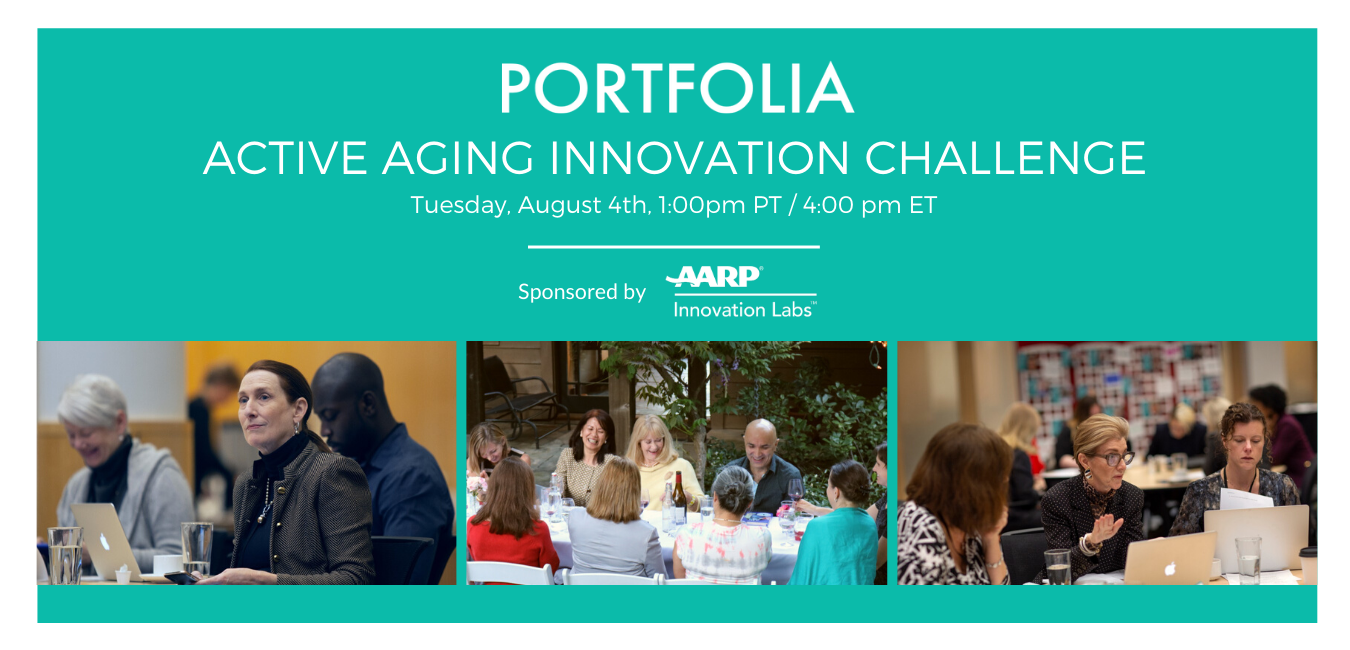 PORTFOLIA
ACTIVE AGING INNOVATION CHALLENGE
Tuesday, August 4th, 1:00pm PT / 4:00 pm ET

Sponsored by AARP® Innovation Labs™